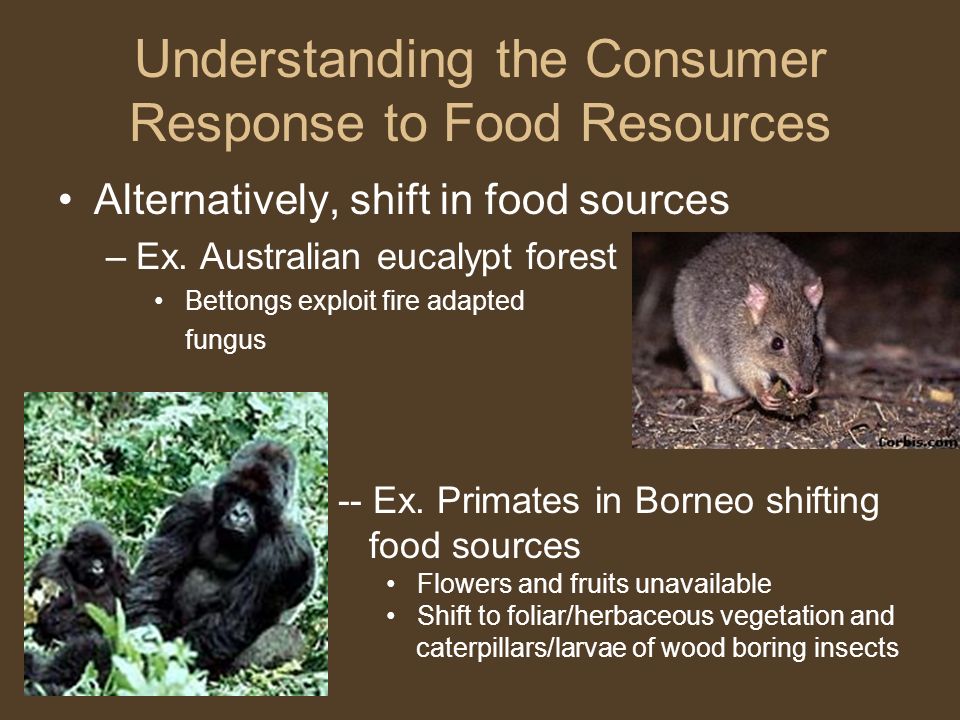 Understanding the Consumer Response to Food Resources

• Alternatively, shift in food sources

– Ex. Australian eucalypt forest

• Bettongs exploit fire adapted fungus

Corbis.com

-- Ex. Primates in Borneo shifting food sources

• Flowers and fruits unavailable

• Shift to foliar/herbaceous vegetation and caterpillars/larvae of wood boring insects